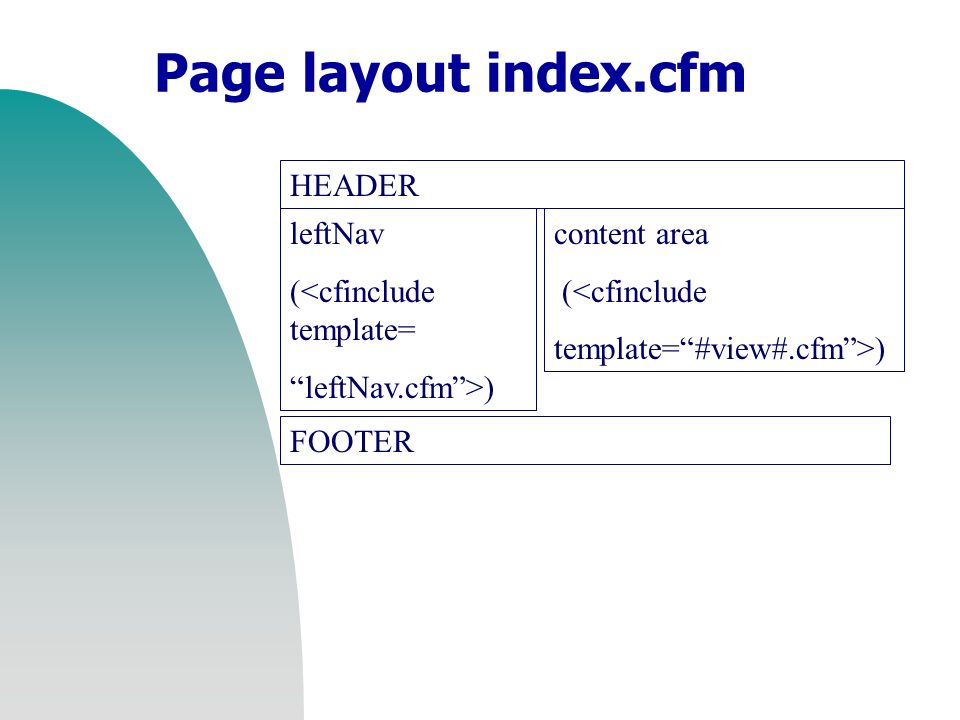 Page layout index.cfm

HEADER

leftNav

(<cfinclude template=

“leftNav.cfm”>)

content area

(<cfinclude

template=“#view#.cfm”>)

FOOTER